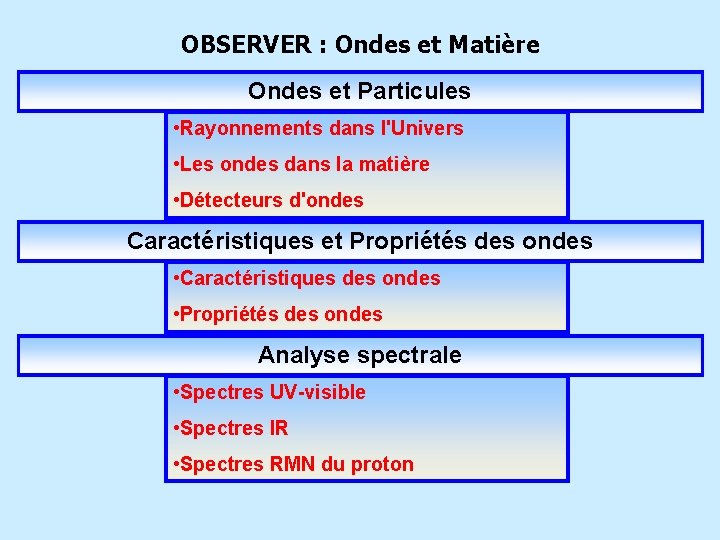 OBSERVER : Ondes et Matière

Ondes et Particules

•Rayonnements dans l'Univers

•Les ondes dans la matière

•Détecteurs d'ondes

Caractéristiques et Propriétés des ondes

•Caractéristiques des ondes

•Propriétés des ondes

Analyse spectrale

•Spectres UV-visible

•Spectres IR

•Spectres RMN du proton